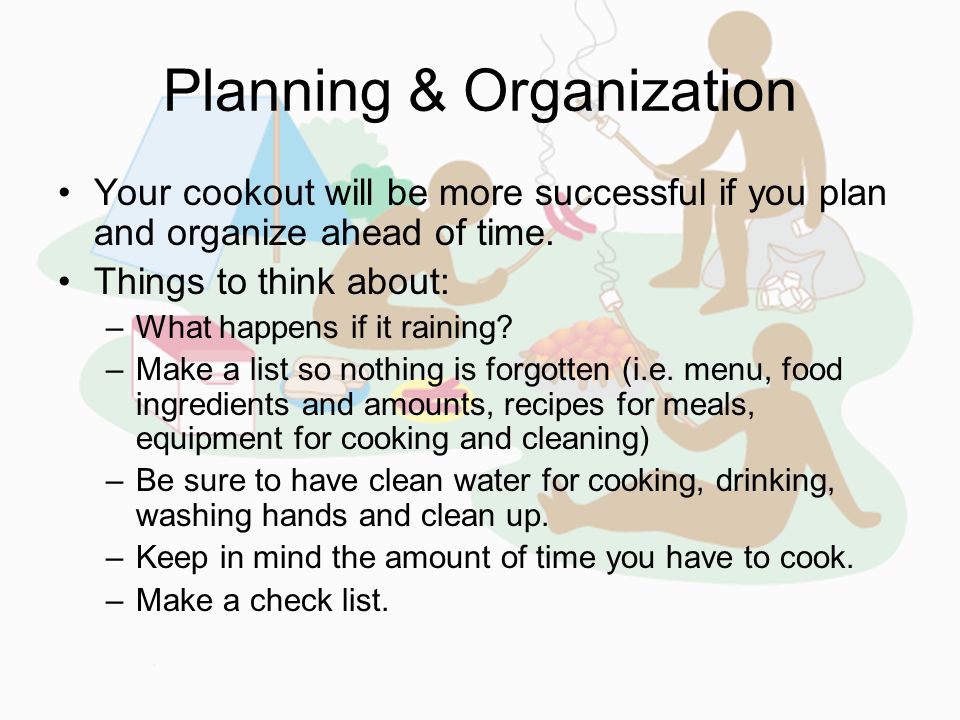 Planning & Organization

• Your cookout will be more successful if you plan and organize ahead of time.
• Things to think about:
– What happens if it raining?
– Make a list so nothing is forgotten (i.e. menu, food ingredients and amounts, recipes for meals, equipment for cooking and cleaning)
– Be sure to have clean water for cooking, drinking, washing hands and clean up.
– Keep in mind the amount of time you have to cook.
– Make a check list.